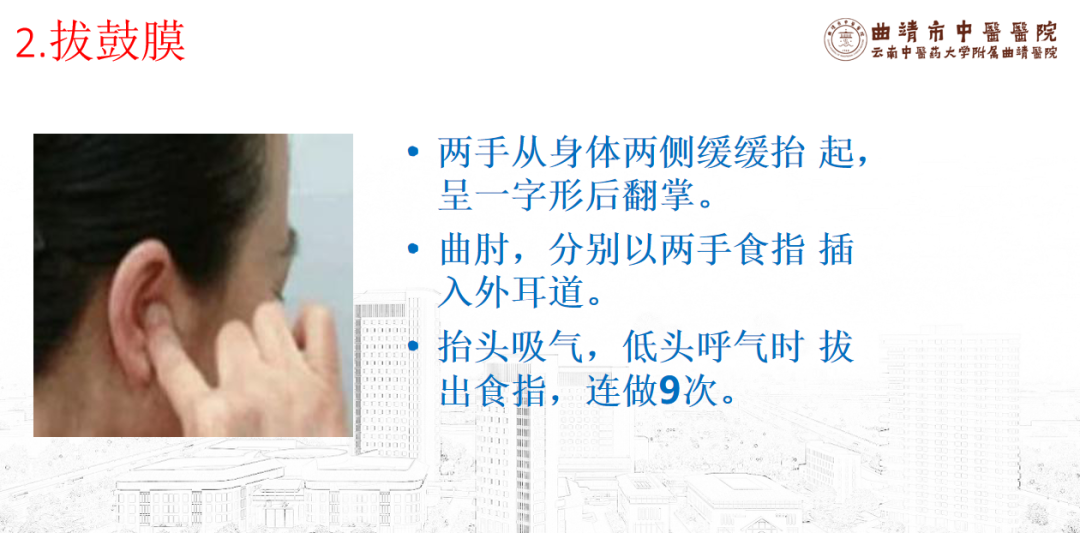 2.拔鼓膜

曲靖市中醫醫院
云南中醫藥大学附属曲靖醫院

• 两手从身体两侧缓缓抬 起，呈一字形后翻掌。

• 曲肘，分别以两手食指 插入外耳道。

• 抬头吸气，低头呼气时 拔出食指，连做9次。